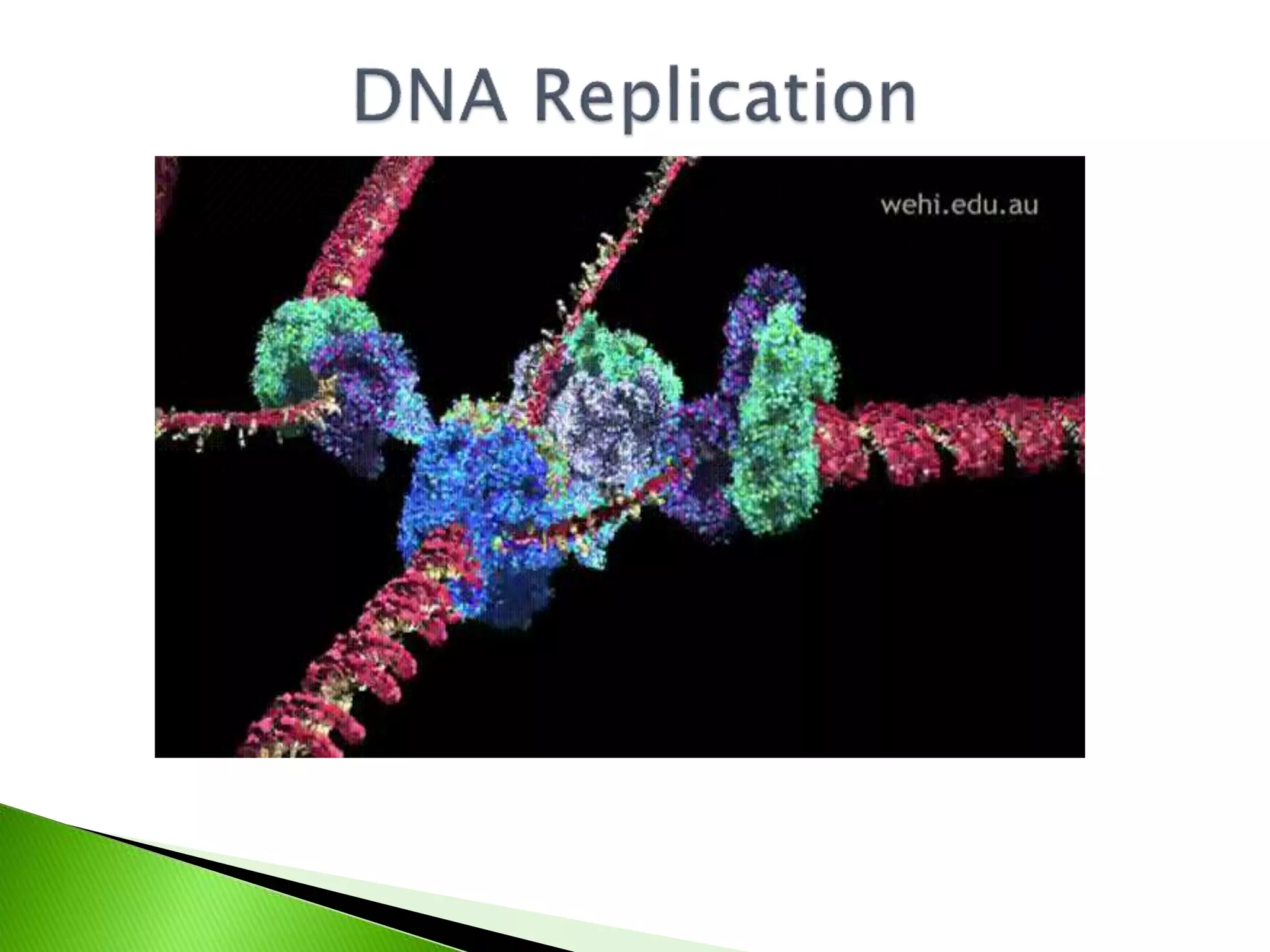 DNA Replication

wehi.edu.au